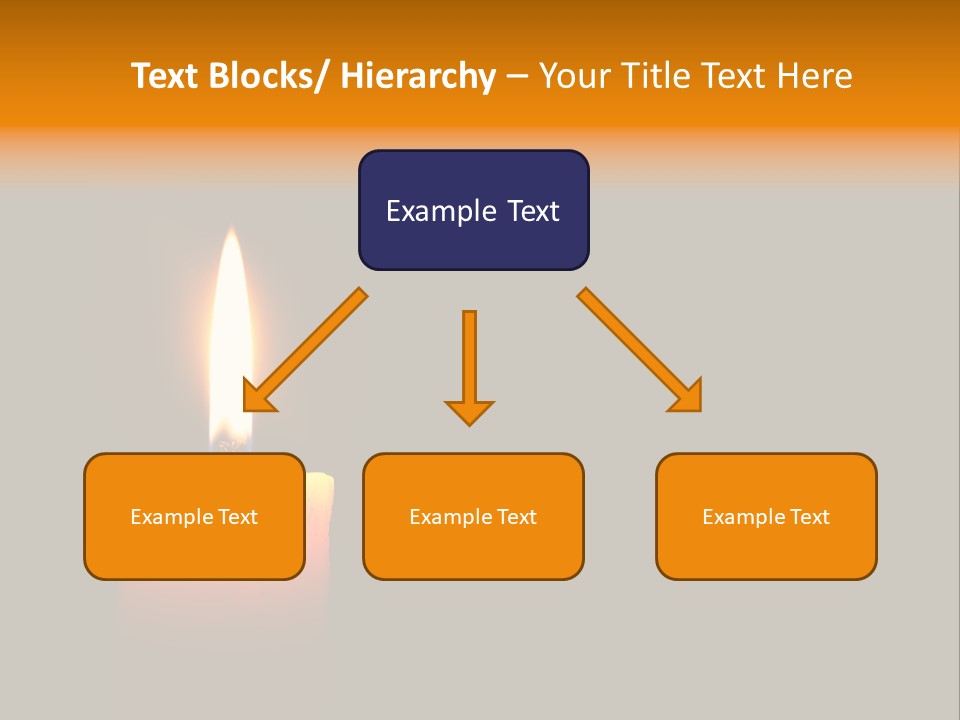 Text Blocks/ Hierarchy – Your Title Text Here

Example Text

Example Text

Example Text

Example Text